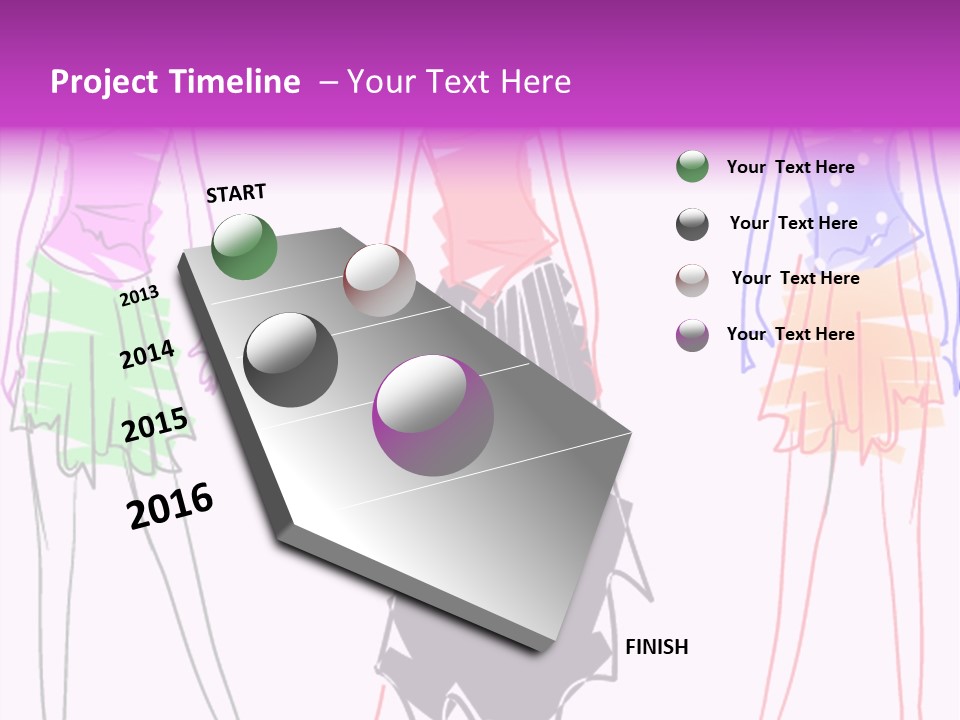 Project Timeline – Your Text Here

START

2013

2014

2015

2016

FINISH

Your Text Here

Your Text Here

Your Text Here

Your Text Here